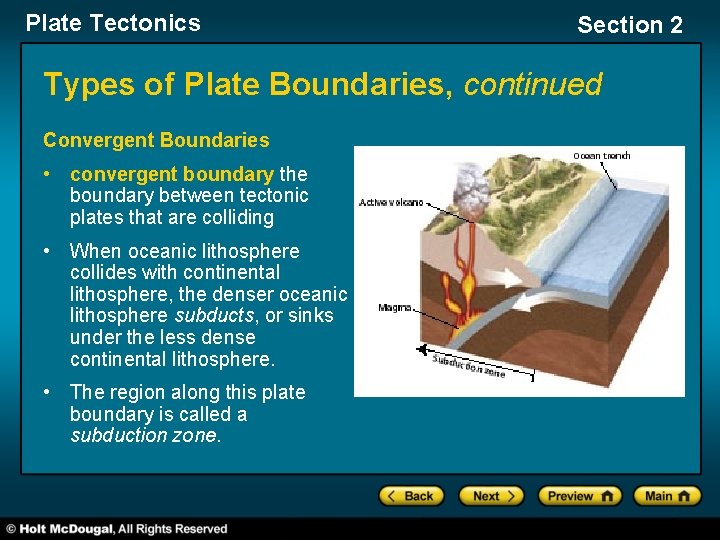 Plate Tectonics

Section 2

Types of Plate Boundaries, continued

Convergent Boundaries

• convergent boundary the boundary between tectonic plates that are colliding

• When oceanic lithosphere collides with continental lithosphere, the denser oceanic lithosphere subducts, or sinks under the less dense continental lithosphere.

• The region along this plate boundary is called a subduction zone.

Ocean trench

Active volcano

Magma

Subduction zone

Back

Next

Preview

Main

© Holt McDougal, All Rights Reserved